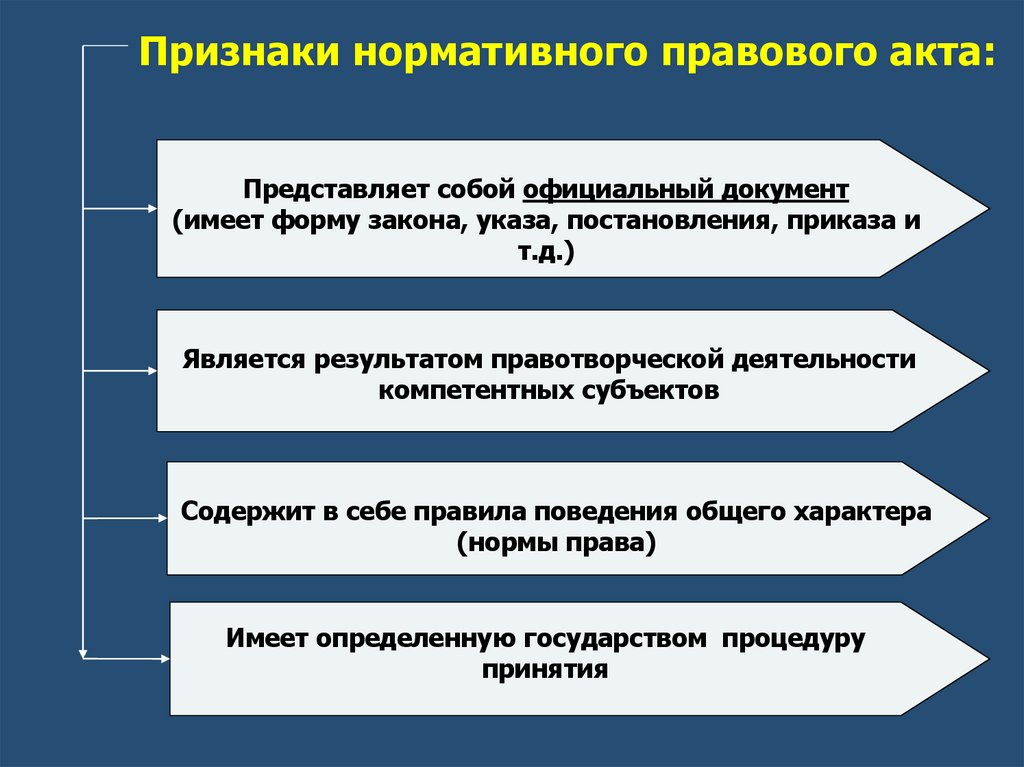 Признаки нормативного правового акта:

Представляет собой официальный документ (имеет форму закона, указа, постановления, приказа и т.д.)

Является результатом правотворческой деятельности компетентных субъектов

Содержит в себе правила поведения общего характера (нормы права)

Имеет определенную государством процедуру принятия